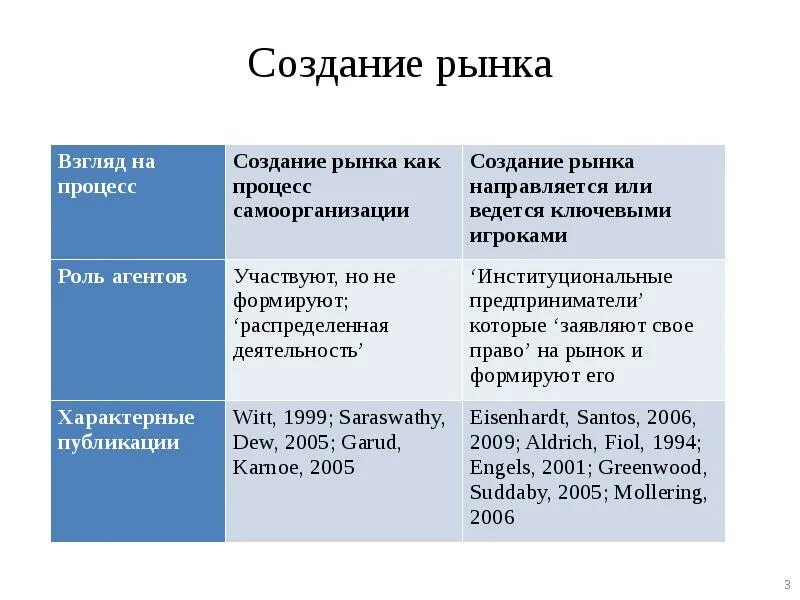 Создание рынка

| Взгляд на процесс | Создание рынка как процесс самоорганизации | Создание рынка направляется или ведется ключевыми игроками |
|---|---|---|
| Роль агентов | Участвуют, но не формируют; ‘распределенная деятельность’ | ‘Институциональные предприниматели’ которые ‘заявляют свое право’ на рынок и формируют его |
| Характерные публикации | Witt, 1999; Saraswathy, Dew, 2005; Garud, Karnoe, 2005 | Eisenhardt, Santos, 2006, 2009; Aldrich, Fiol, 1994; Engels, 2001; Greenwood, Suddaby, 2005; Mollering, 2006 |

3